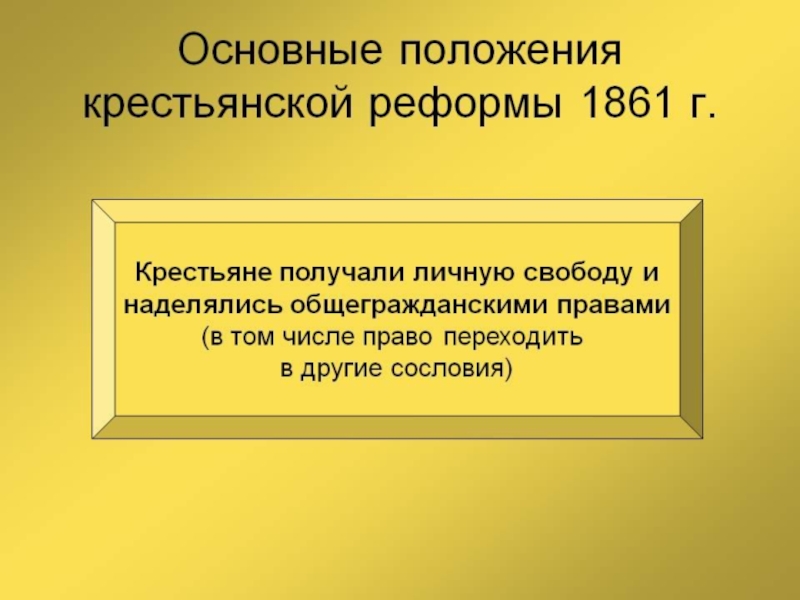 Основные положения крестьянской реформы 1861 г.

Крестьяне получали личную свободу и наделялись общегражданскими правами (в том числе право переходить в другие сословия)